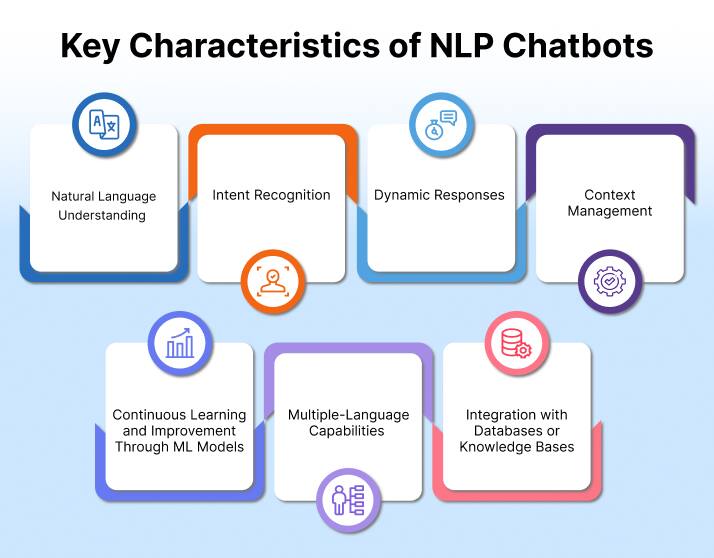 Key Characteristics of NLP Chatbots

Natural Language Understanding

Intent Recognition

Dynamic Responses

Context Management

Continuous Learning and Improvement Through ML Models

Multiple-Language Capabilities

Integration with Databases or Knowledge Bases